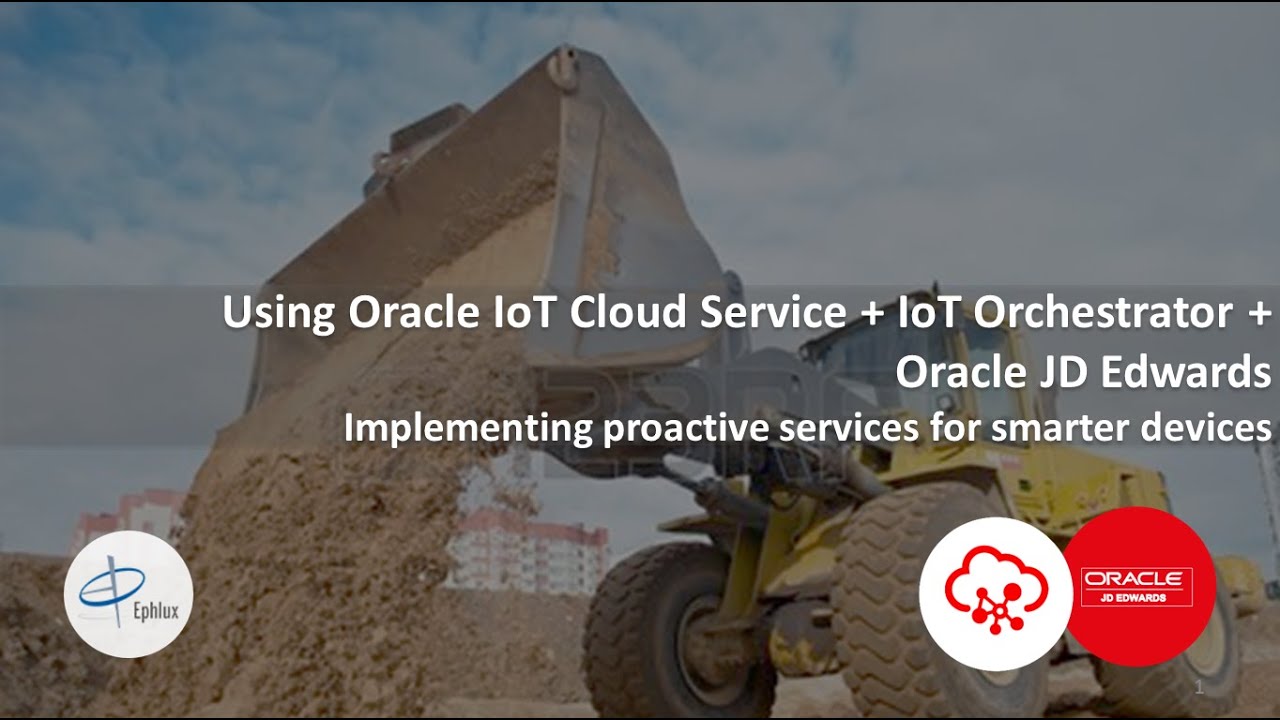 Using Oracle IoT Cloud Service + IoT Orchestrator + Oracle JD Edwards

Implementing proactive services for smarter devices

Ephlux

ORACLE
JD EDWARDS

1